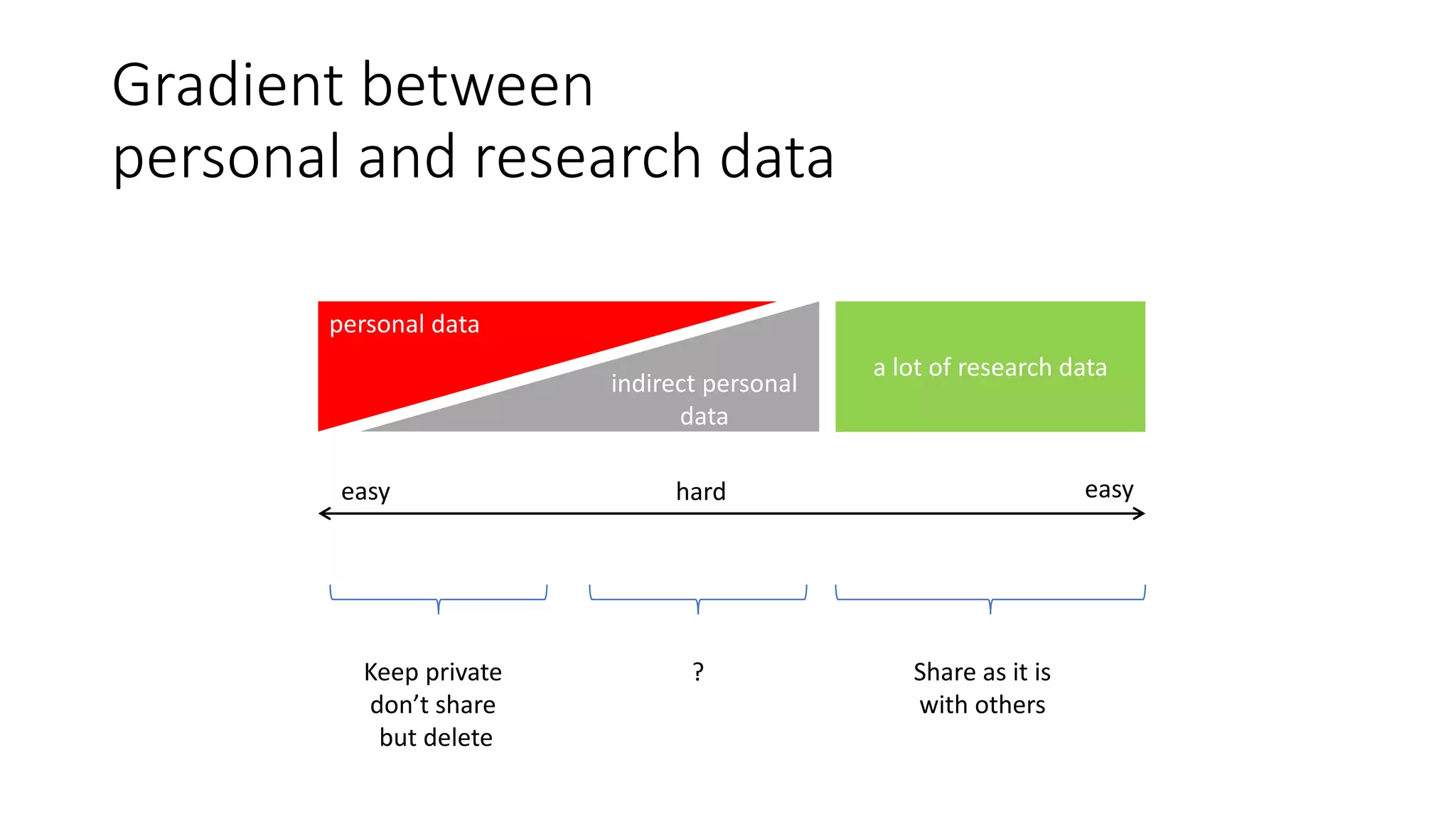 Gradient between
personal and research data

personal data

indirect personal data

a lot of research data

easy

hard

easy

Keep private
don't share
but delete

?

Share as it is
with others